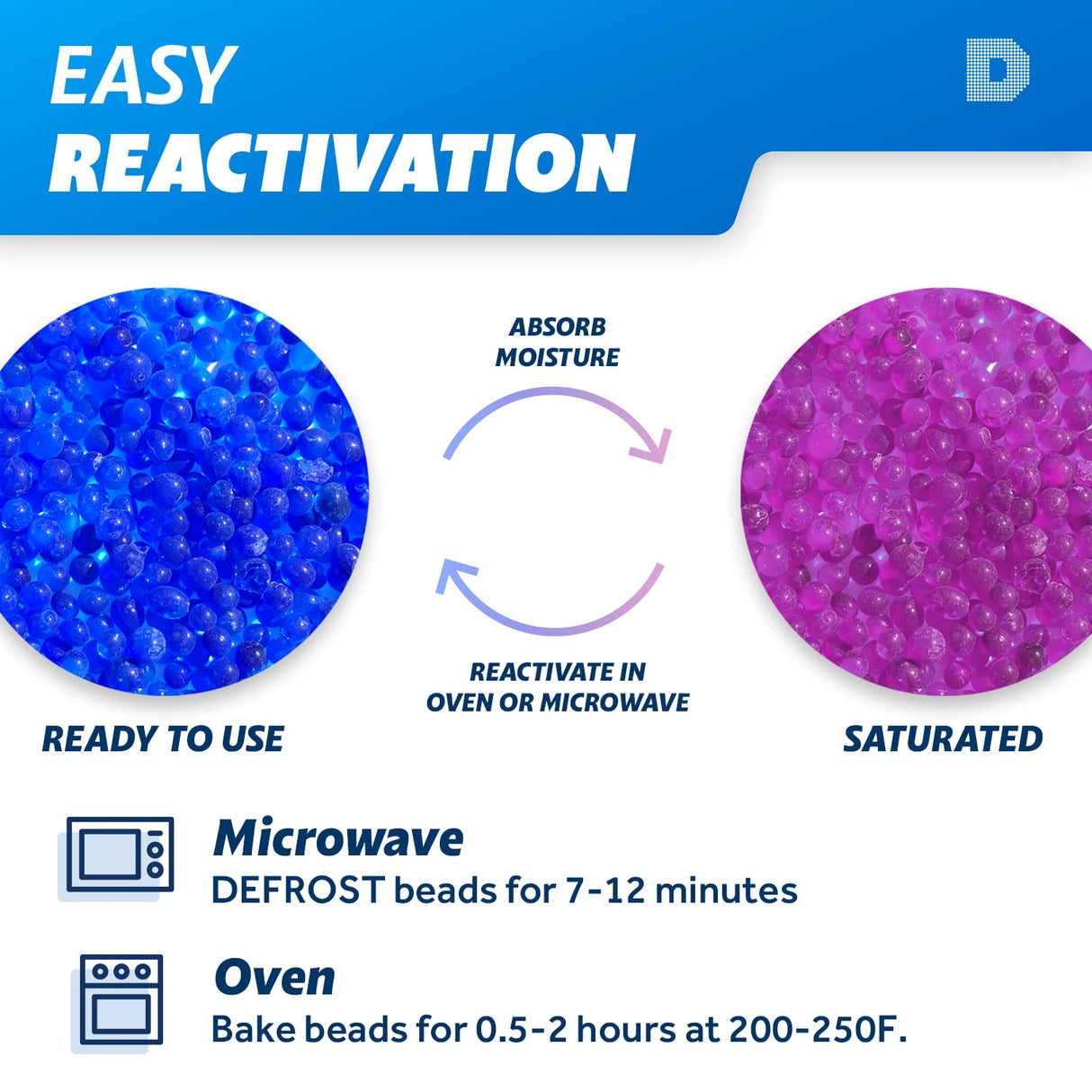 EASY
REACTIVATION

D

ABSORB MOISTURE

REACTIVATE IN OVEN OR MICROWAVE

READY TO USE

SATURATED

Microwave
DEFROST beads for 7-12 minutes

Oven
Bake beads for 0.5-2 hours at 200-250F.